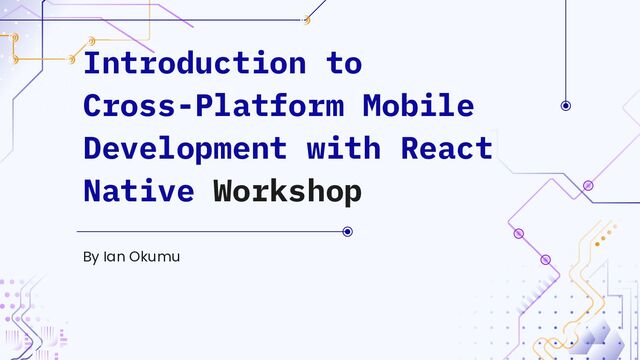 Introduction to Cross-Platform Mobile Development with React Native Workshop

By Ian Okumu